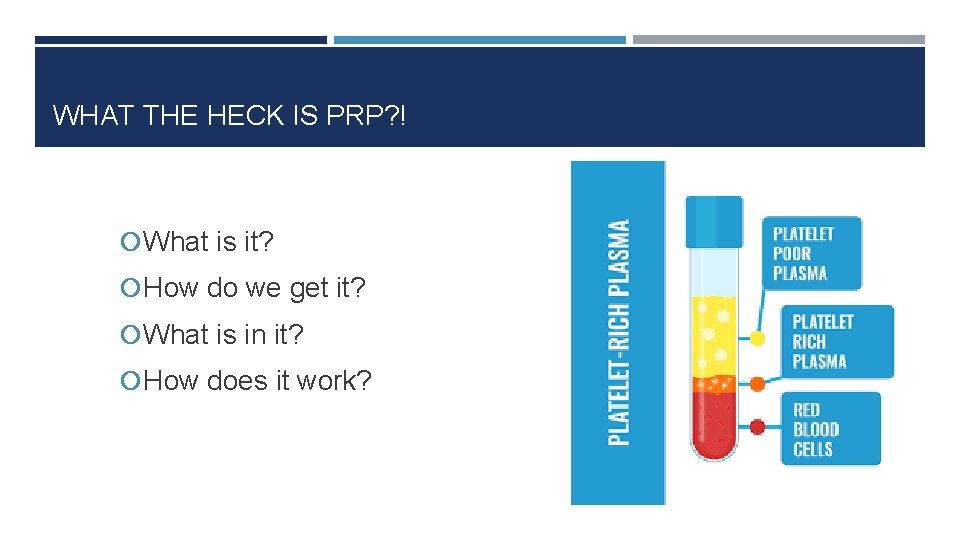 WHAT THE HECK IS PRP?!

What is it?

How do we get it?

What is in it?

How does it work?

PLATELET-RICH PLASMA

PLATELET POOR PLASMA

PLATELET RICH PLASMA

RED BLOOD CELLS